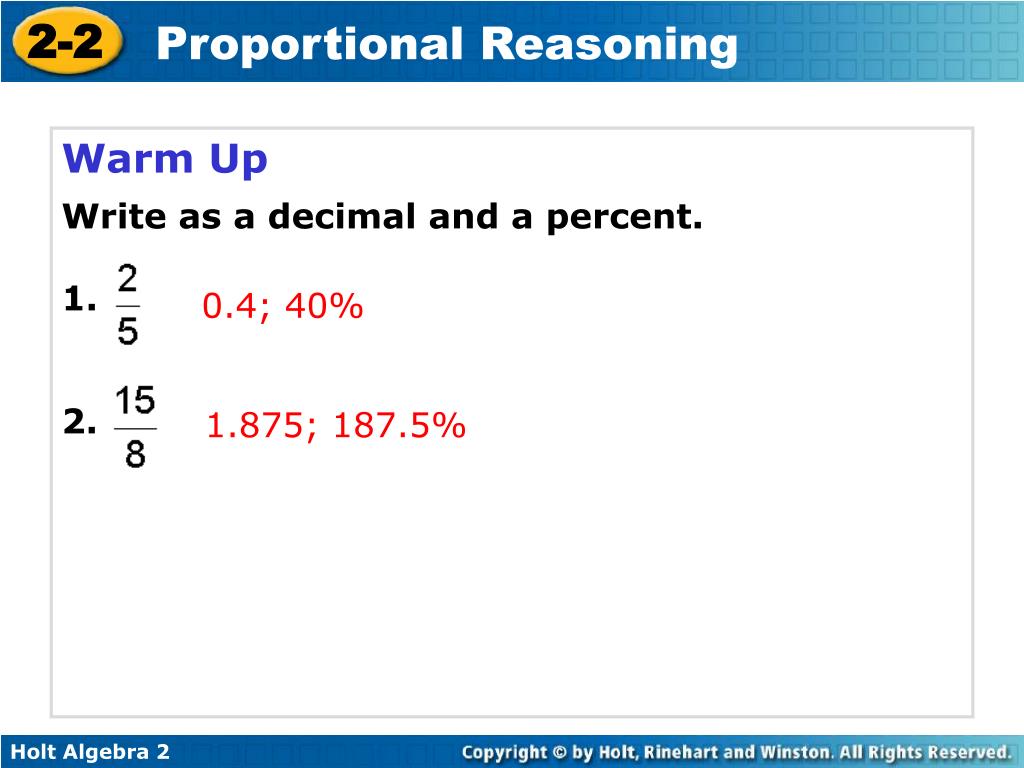 2-2 Proportional Reasoning

Warm Up

Write as a decimal and a percent.

1. $\frac{2}{5}$ 0.4; 40%

2. $\frac{15}{8}$ 1.875; 187.5%

Holt Algebra 2

Copyright © by Holt, Rinehart and Winston. All Rights Reserved.